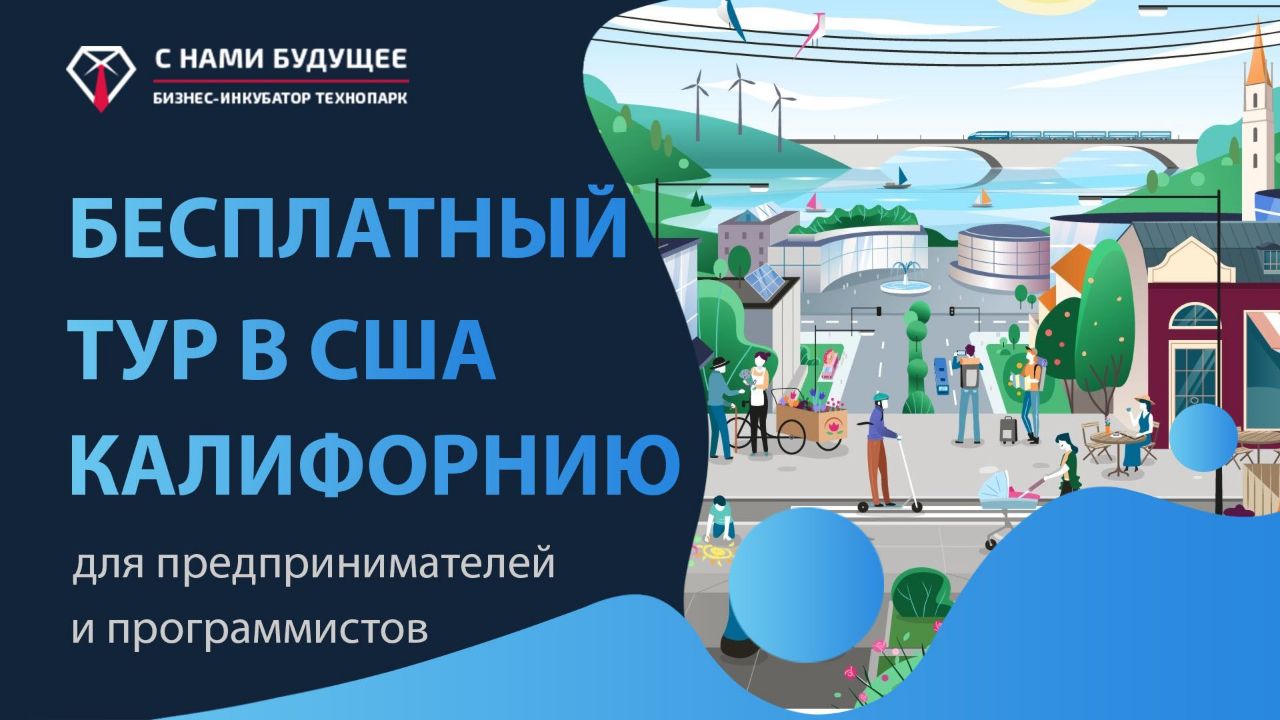 С НАМИ БУДУЩЕЕ
БИЗНЕС-ИНКУБАТОР ТЕХНОПАРК

БЕСПЛАТНЫЙ ТУР В США КАЛИФОРНИЮ

для предпринимателей и программистов